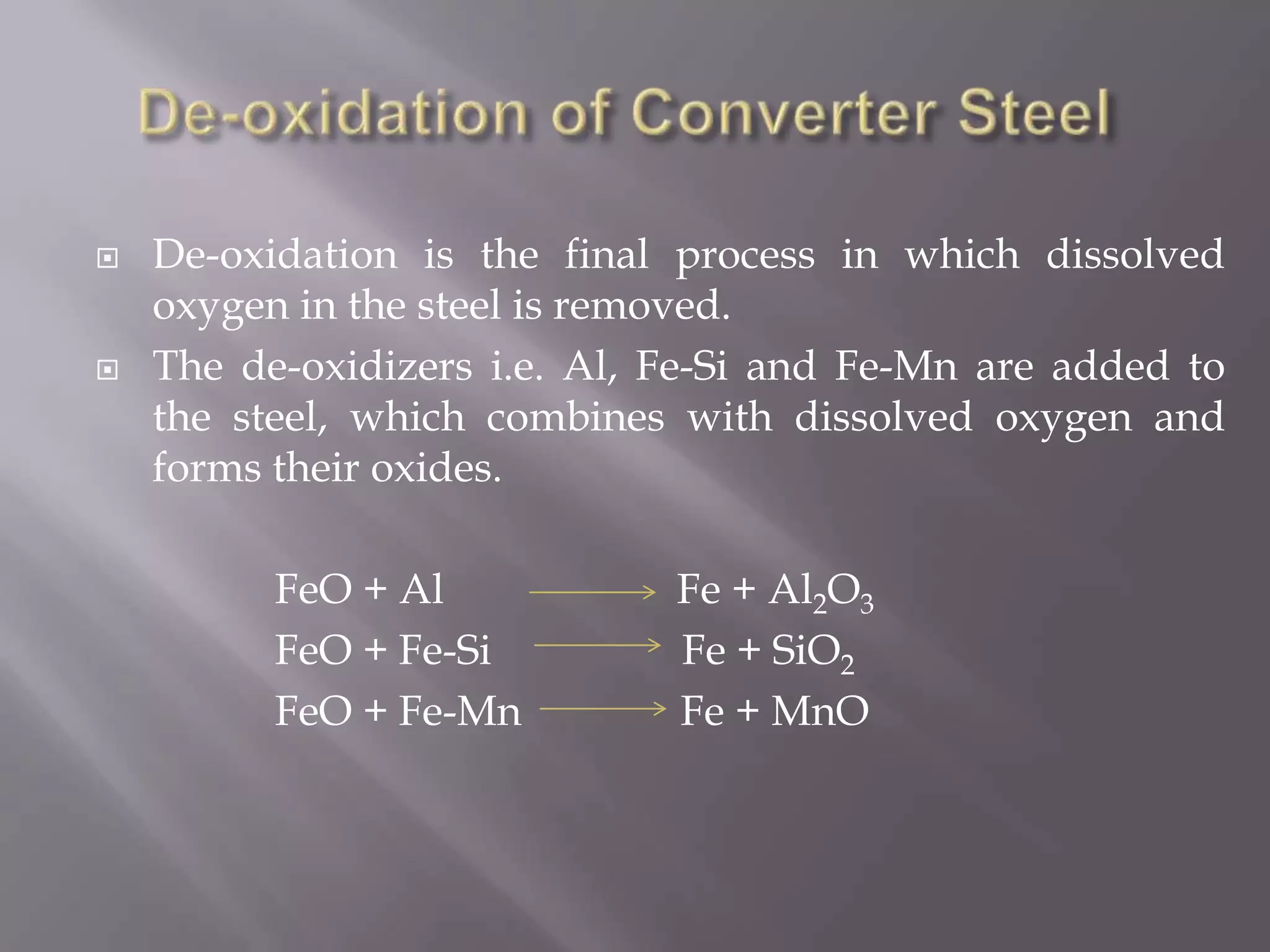 De-oxidation of Converter Steel

De-oxidation is the final process in which dissolved oxygen in the steel is removed.

The de-oxidizers i.e. Al, Fe-Si and Fe-Mn are added to the steel, which combines with dissolved oxygen and forms their oxides.

$FeO + Al \longrightarrow Fe + Al_2O_3$
$FeO + Fe\text{-}Si \longrightarrow Fe + SiO_2$
$FeO + Fe\text{-}Mn \longrightarrow Fe + MnO$